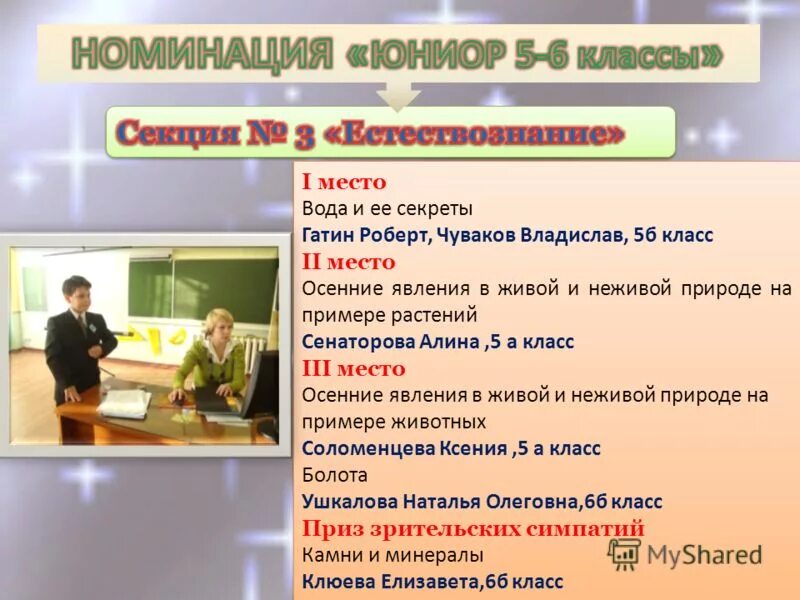 НОМИНАЦИЯ «ЮНИОР 5-6 классы»

Секция № 3 «Естествознание»

I место
Вода и ее секреты
Гатин Роберт, Чуваков Владислав, 5б класс
II место
Осенние явления в живой и неживой природе на примере растений
Сенаторова Алина ,5 а класс
III место
Осенние явления в живой и неживой природе на примере животных
Соломенцева Ксения ,5 а класс
Болота
Ушкалова Наталья Олеговна,6б класс
Приз зрительских симпатий
Камни и минералы
Клюева Елизавета,6б класс

MyShared